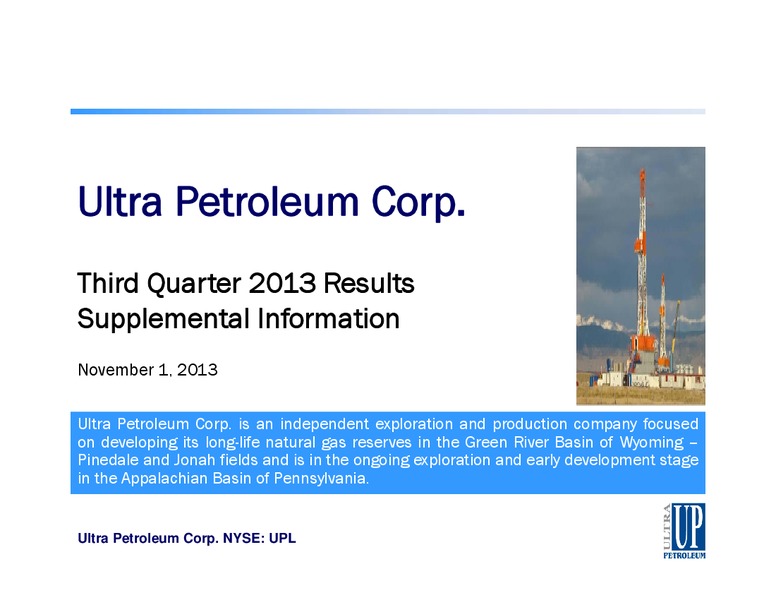 Ultra Petroleum Corp.

Third Quarter 2013 Results
Supplemental Information

November 1, 2013

Ultra Petroleum Corp. is an independent exploration and production company focused on developing its long-life natural gas reserves in the Green River Basin of Wyoming – Pinedale and Jonah fields and is in the ongoing exploration and early development stage in the Appalachian Basin of Pennsylvania.

Ultra Petroleum Corp. NYSE: UPL

ULTRA UP PETROLEUM